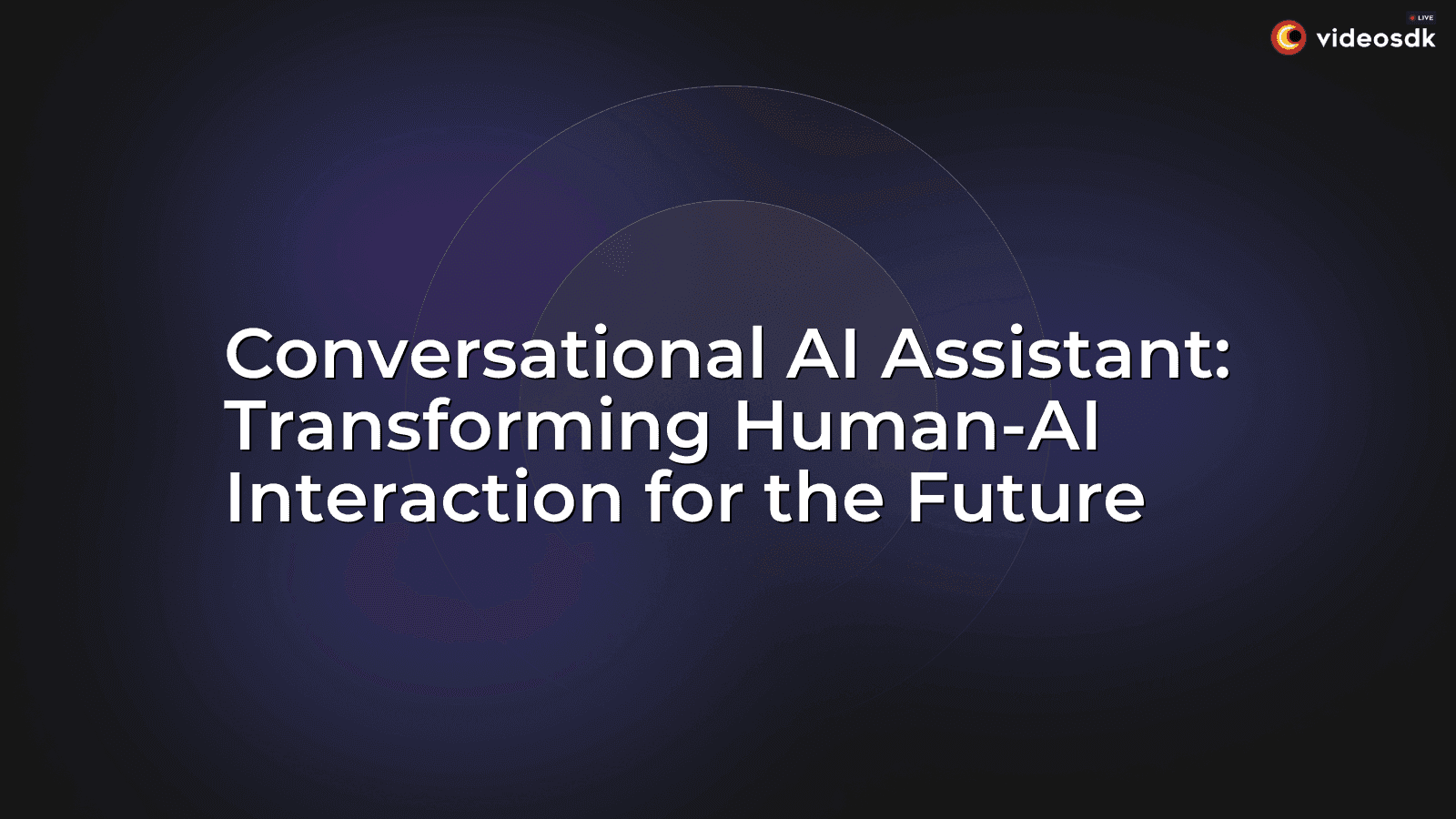 LIVE
videosdk

Conversational AI Assistant: Transforming Human-AI Interaction for the Future